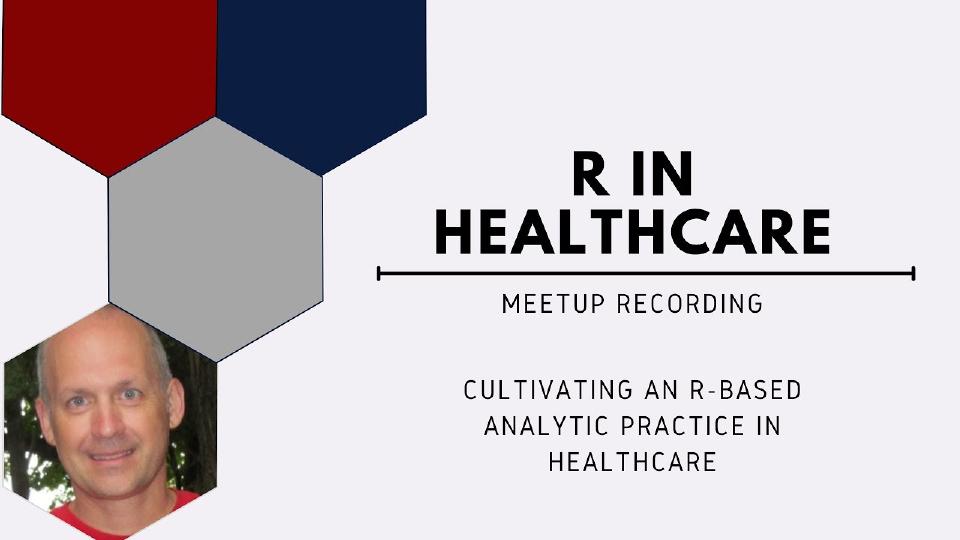 R IN HEALTHCARE

MEETUP RECORDING

CULTIVATING AN R-BASED ANALYTIC PRACTICE IN HEALTHCARE